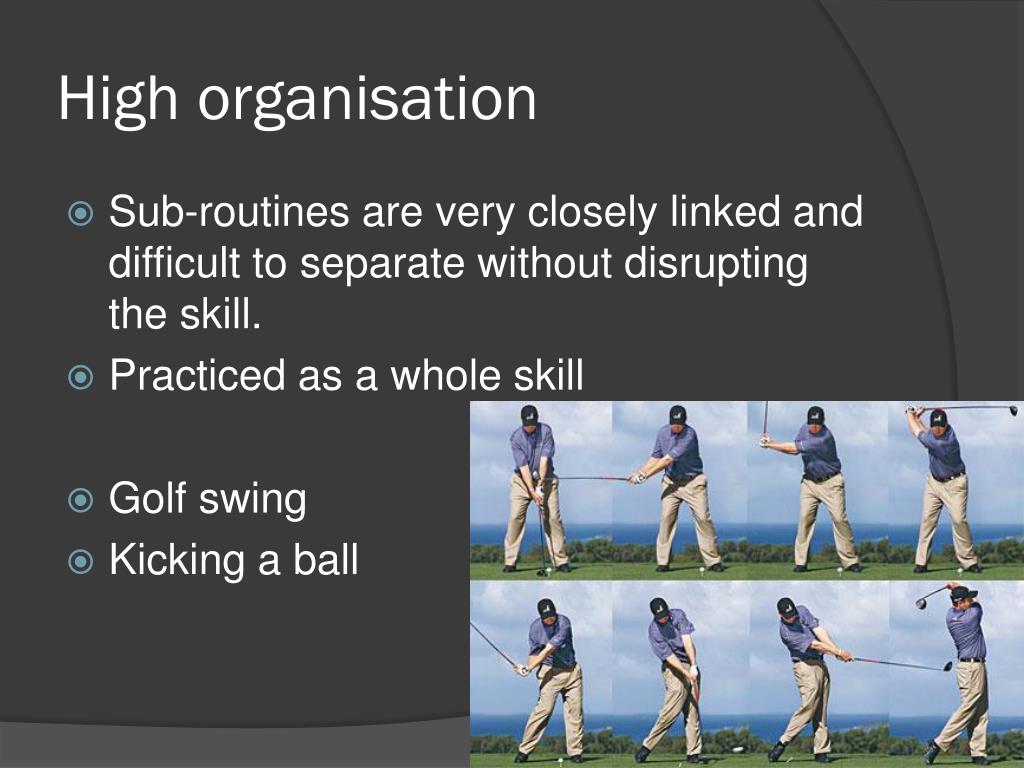 High organisation

Sub-routines are very closely linked and difficult to separate without disrupting the skill.

Practiced as a whole skill

Golf swing

Kicking a ball